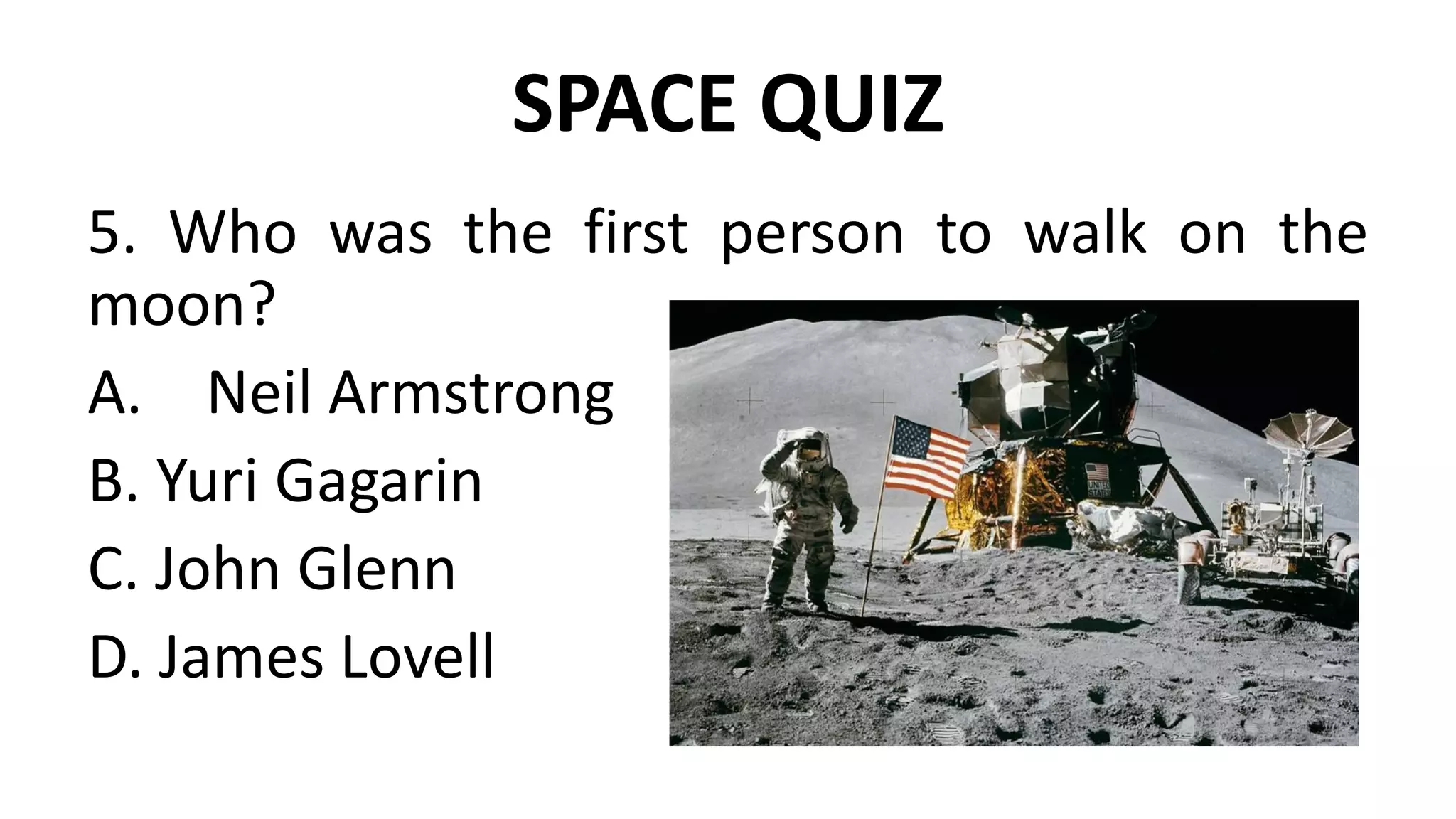 SPACE QUIZ

5. Who was the first person to walk on the moon?

A. Neil Armstrong

B. Yuri Gagarin

C. John Glenn

D. James Lovell

UNITED STATES